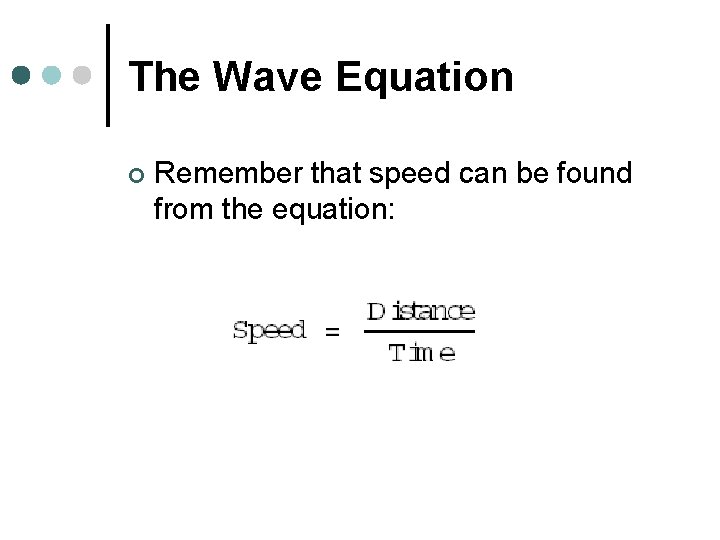 The Wave Equation

Remember that speed can be found from the equation:

$\text{Speed} = \frac{\text{Distance}}{\text{Time}}$